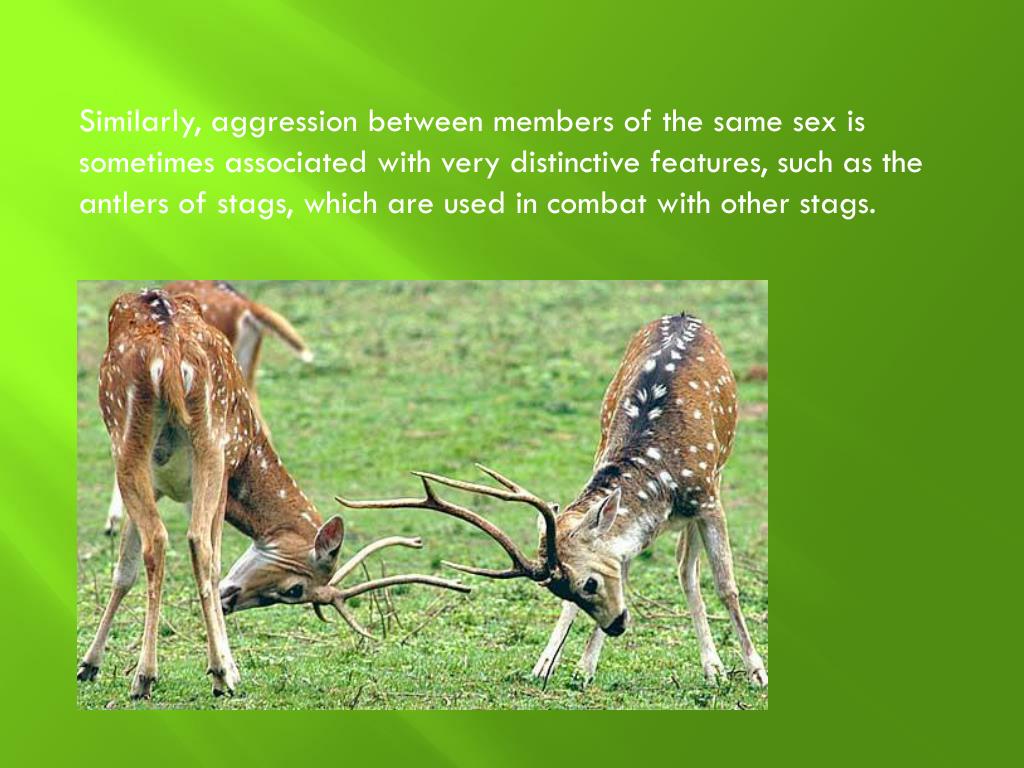 Similarly, aggression between members of the same sex is sometimes associated with very distinctive features, such as the antlers of stags, which are used in combat with other stags.